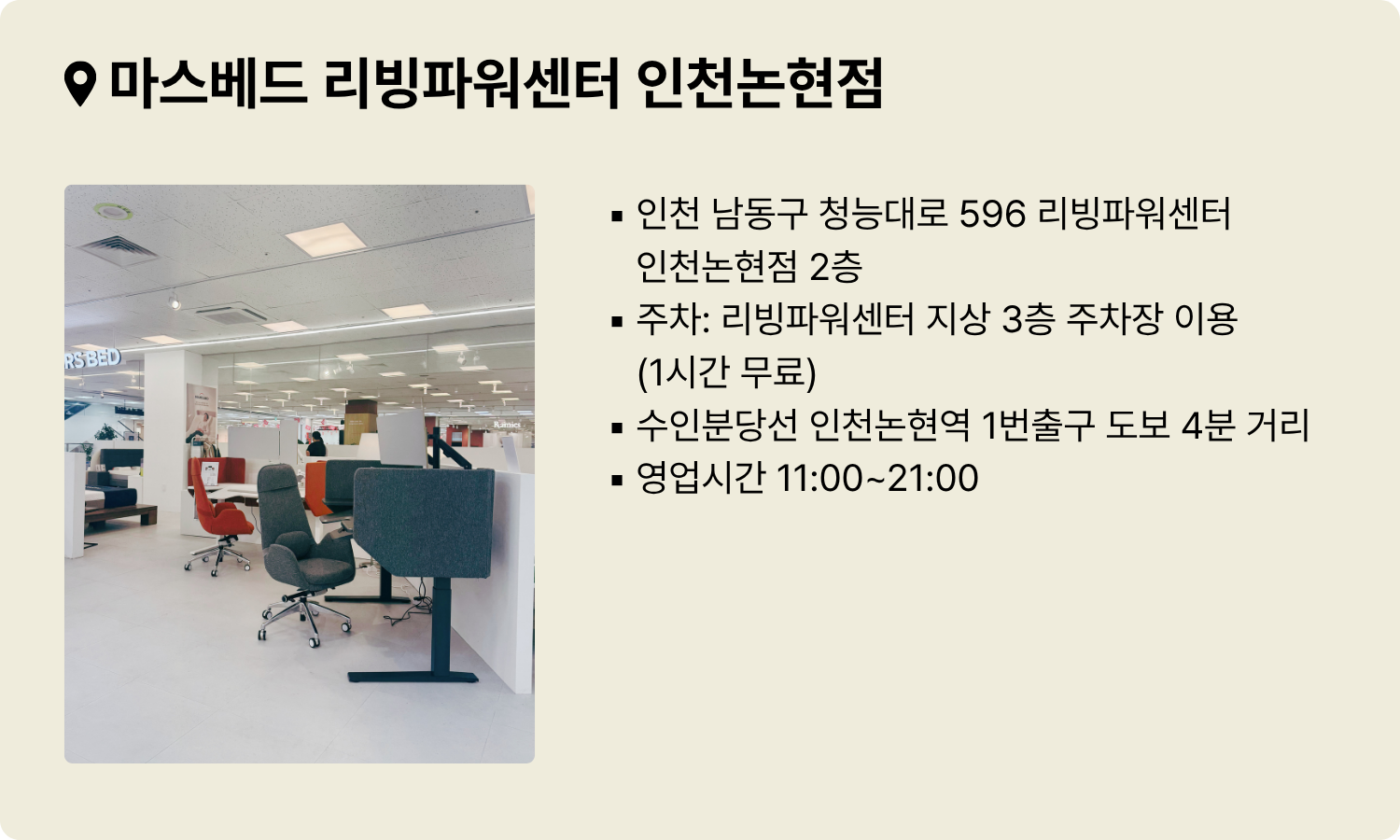 마스베드 리빙파워센터 인천논현점

RS BED

▪ 인천 남동구 청능대로 596 리빙파워센터 인천논현점 2층
▪ 주차: 리빙파워센터 지상 3층 주차장 이용 (1시간 무료)
▪ 수인분당선 인천논현역 1번출구 도보 4분 거리
▪ 영업시간 11:00~21:00